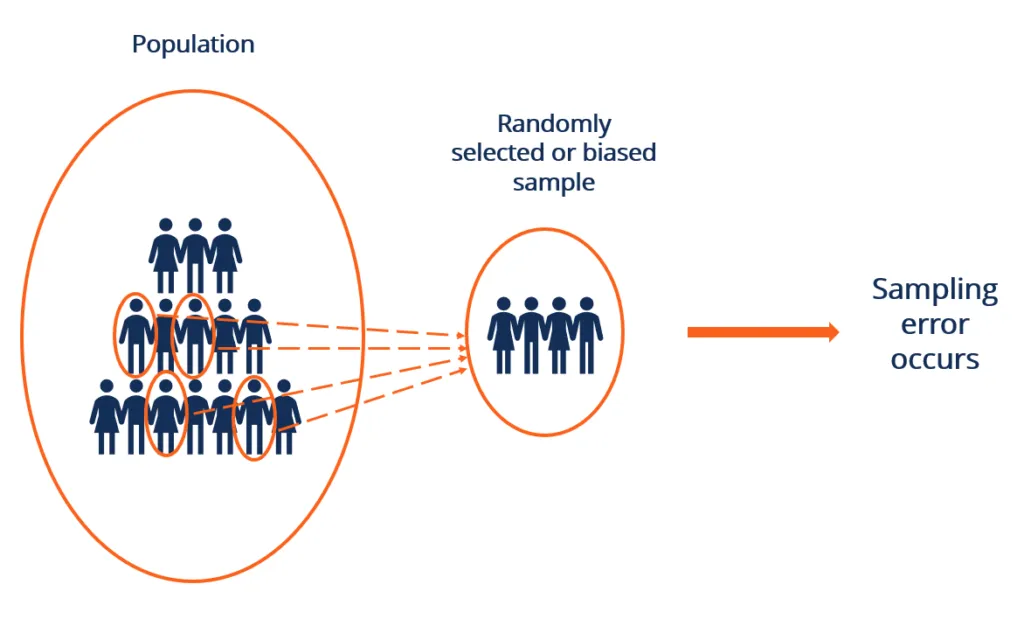 Population

Randomly selected or biased sample

Sampling error occurs